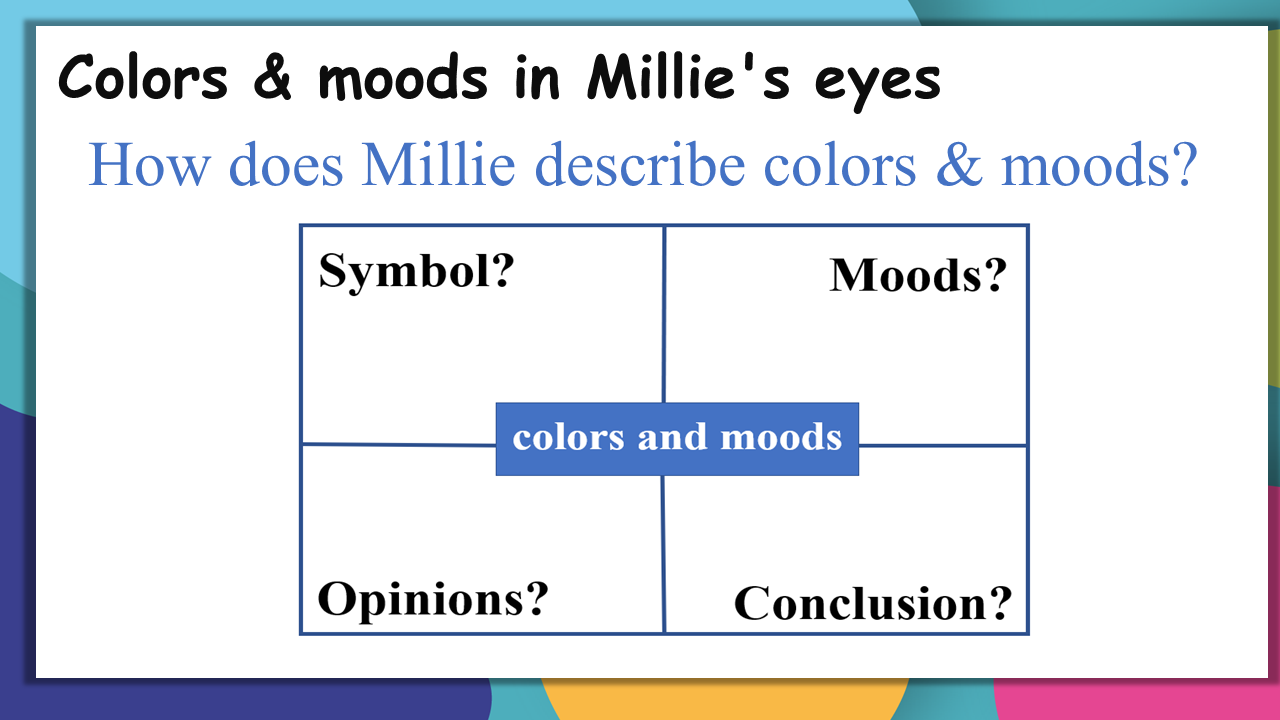 Colors & moods in Millie's eyes

How does Millie describe colors & moods?

Symbol?

Moods?

colors and moods

Opinions?

Conclusion?